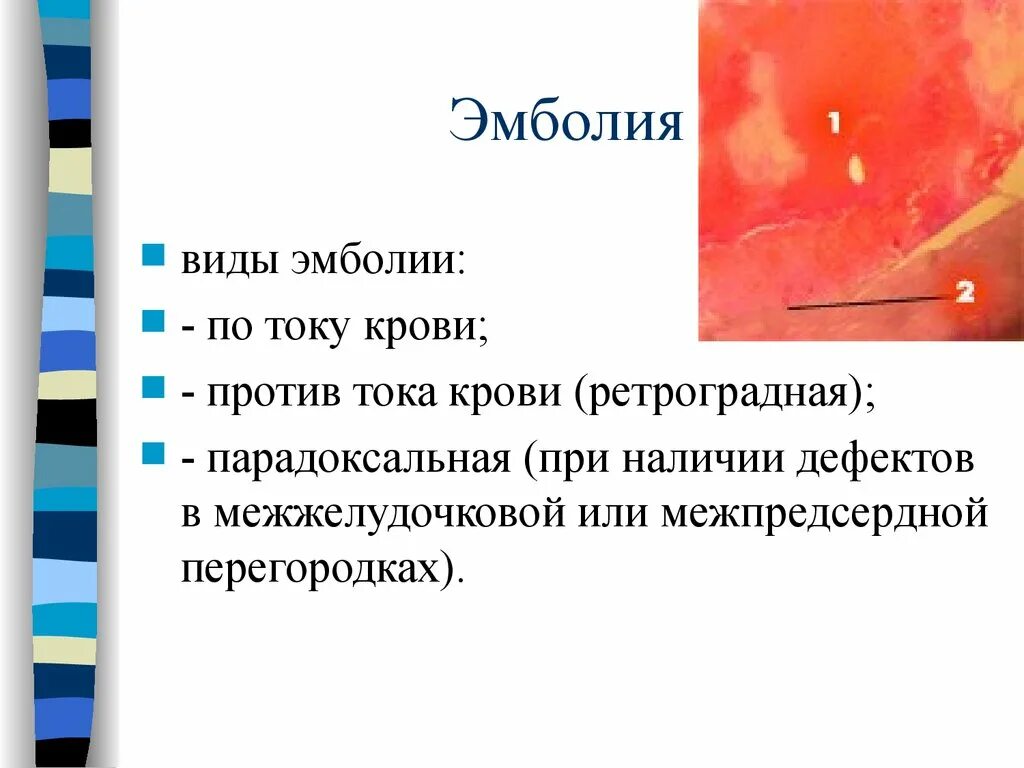 Эмболия

1

2

виды эмболии:

- по току крови;

- против тока крови (ретроградная);

- парадоксальная (при наличии дефектов в межжелудочковой или межпредсердной перегородках).